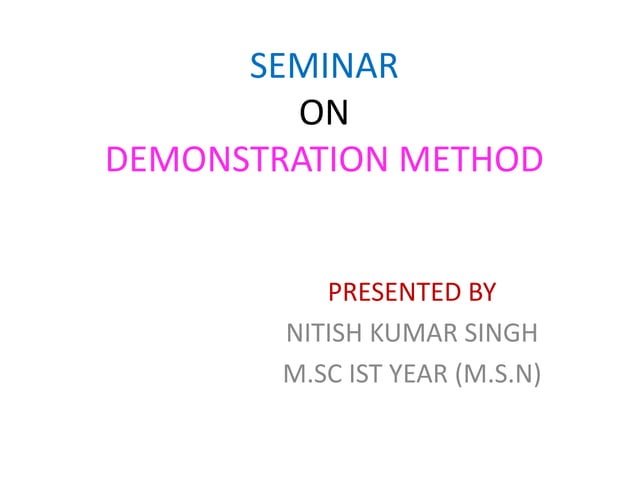 SEMINAR
ON
DEMONSTRATION METHOD

PRESENTED BY
NITISH KUMAR SINGH
M.SC IST YEAR (M.S.N)